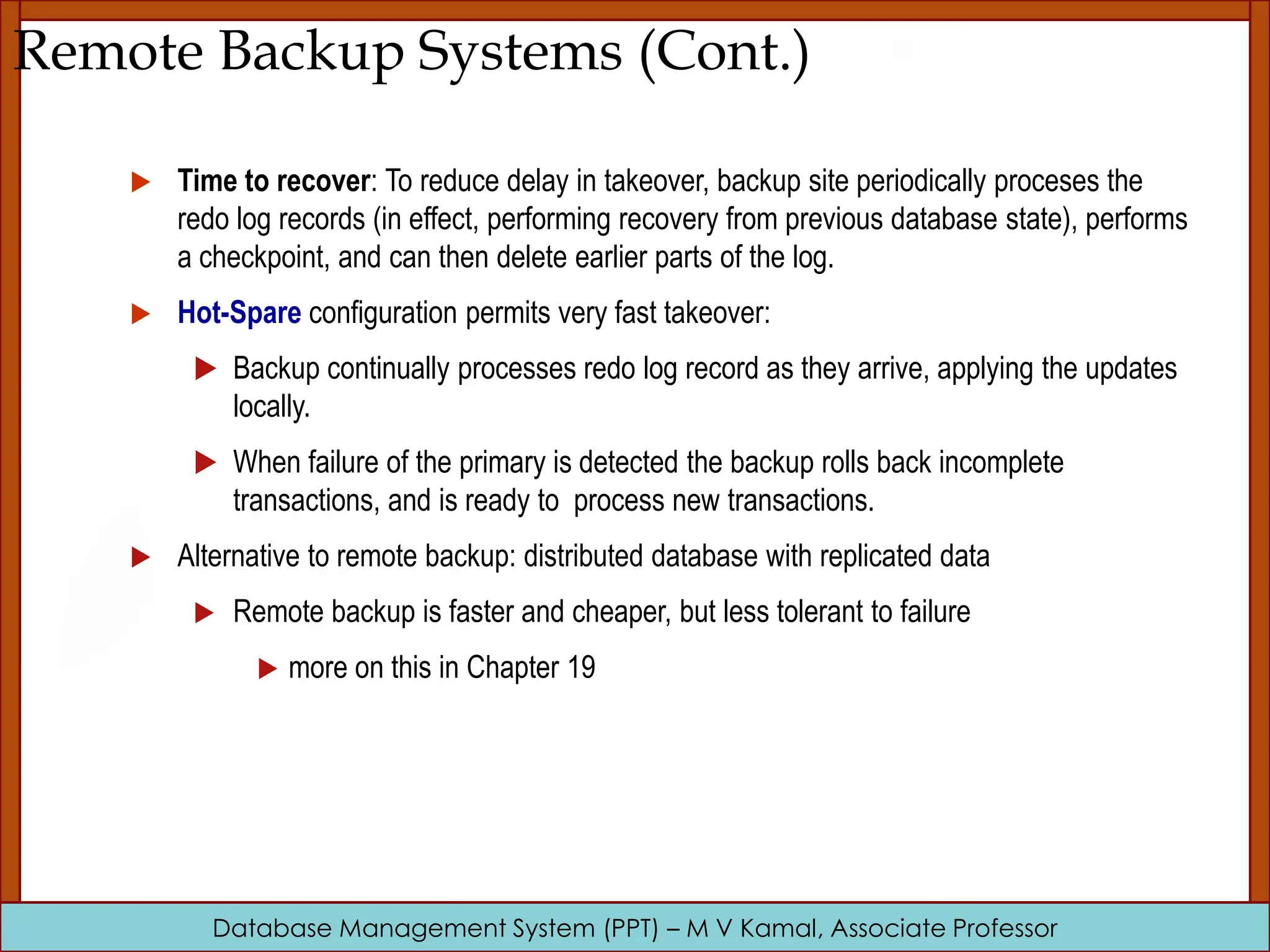 Remote Backup Systems (Cont.)

Time to recover: To reduce delay in takeover, backup site periodically proceses the redo log records (in effect, performing recovery from previous database state), performs a checkpoint, and can then delete earlier parts of the log.

Hot-Spare configuration permits very fast takeover:

Backup continually processes redo log record as they arrive, applying the updates locally.

When failure of the primary is detected the backup rolls back incomplete transactions, and is ready to process new transactions.

Alternative to remote backup: distributed database with replicated data

Remote backup is faster and cheaper, but less tolerant to failure

more on this in Chapter 19

Database Management System (PPT) – M V Kamal, Associate Professor